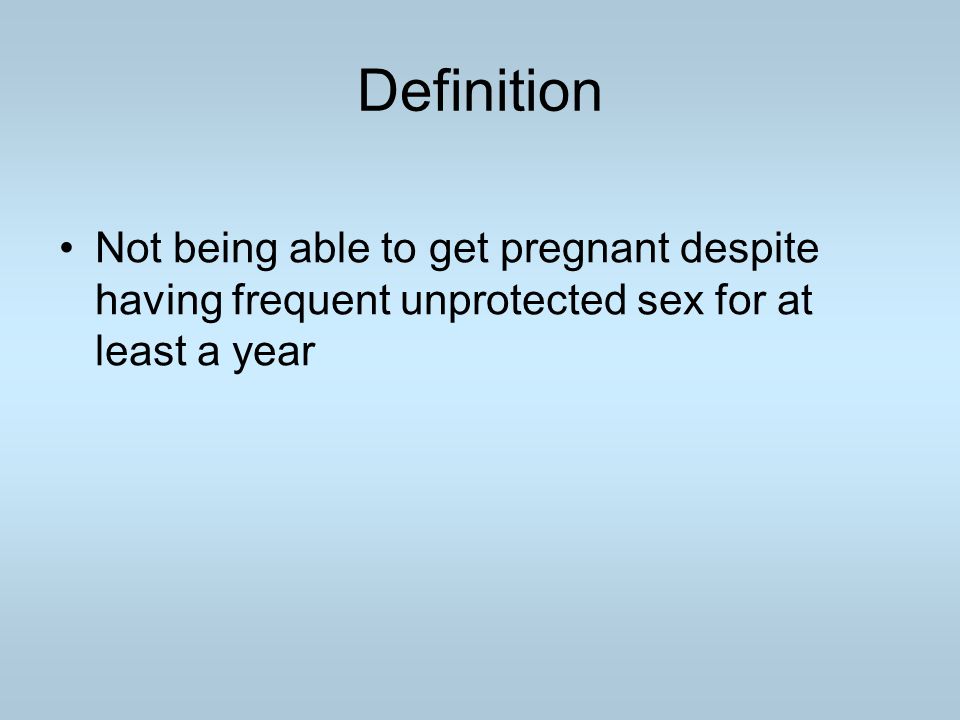 Definition

• Not being able to get pregnant despite having frequent unprotected sex for at least a year